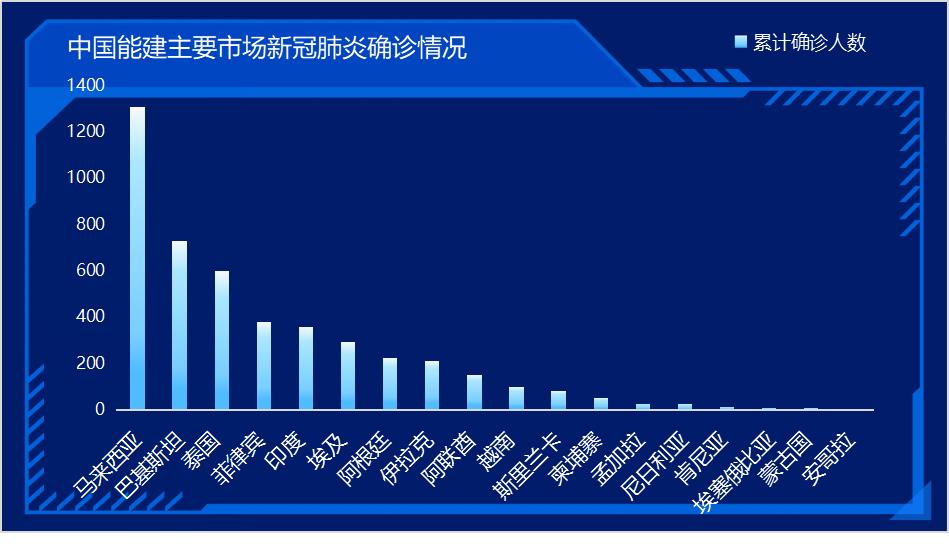 中国能建主要市场新冠肺炎确诊情况

累计确诊人数

1400
1200
1000
800
600
400
200
0

马来西亚
巴基斯坦
泰国
菲律宾
印度
埃及
阿根廷
伊拉克
阿联酋
越南
斯里兰卡
柬埔寨
孟加拉
尼日利亚
肯尼亚
埃塞俄比亚
蒙古国
安哥拉